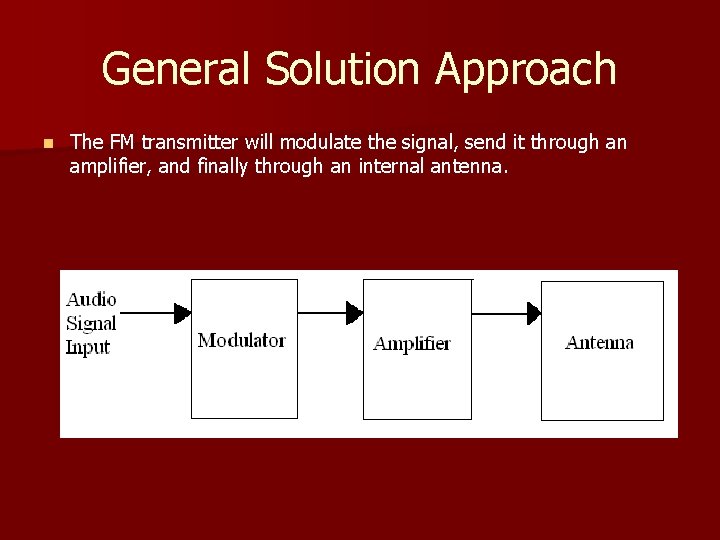 General Solution Approach

The FM transmitter will modulate the signal, send it through an amplifier, and finally through an internal antenna.

Audio Signal Input

Modulator

Amplifier

Antenna